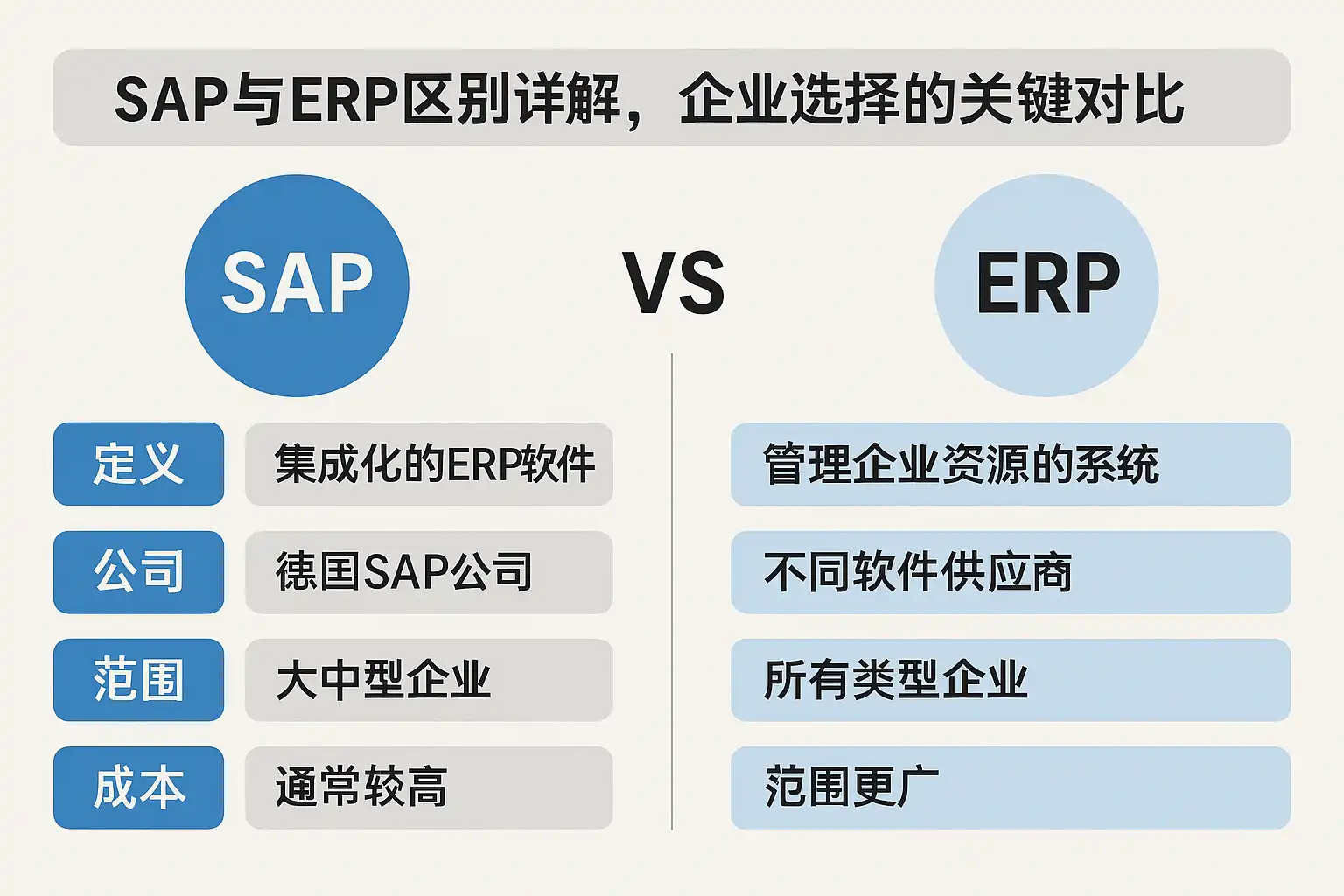 SAP与ERP区别详解，企业选择的关键对比

SAP

VS

ERP

定义
集成化的ERP软件
公司
德国SAP公司
范围
大中型企业
成本
通常较高

管理企业资源的系统
不同软件供应商
所有类型企业
范围更广